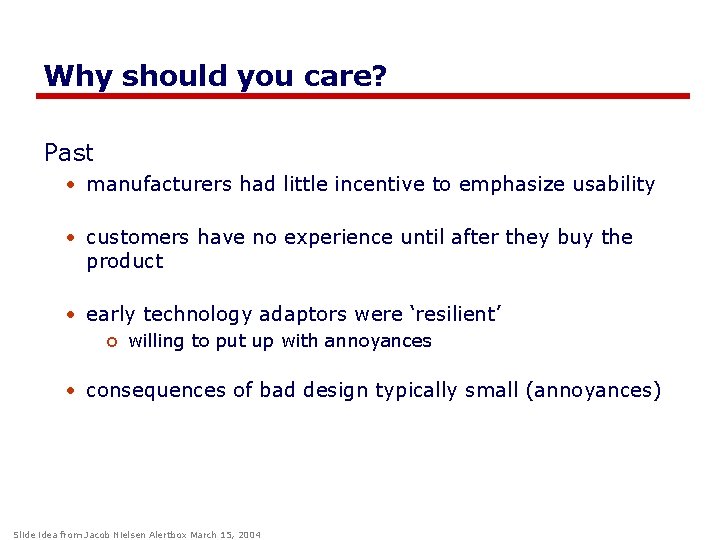 Why should you care?

Past

• manufacturers had little incentive to emphasize usability

• customers have no experience until after they buy the product

• early technology adaptors were 'resilient'
o willing to put up with annoyances

• consequences of bad design typically small (annoyances)

Slide idea from Jacob Nielsen Alertbox March 15, 2004